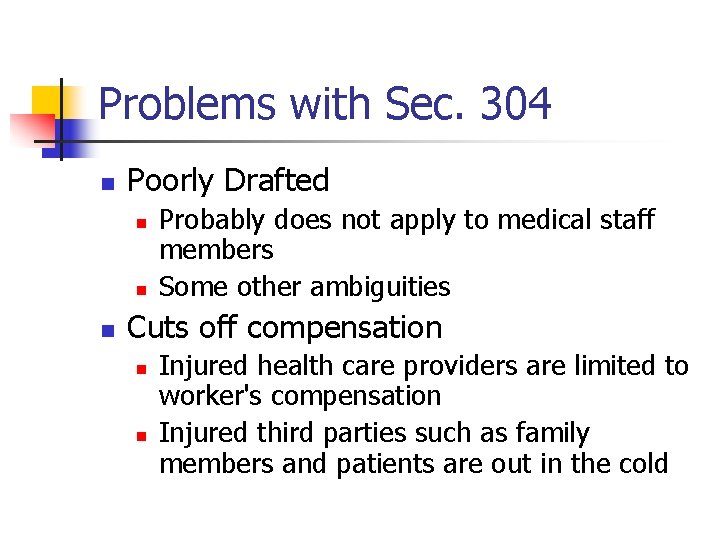 Problems with Sec. 304

- Poorly Drafted
  - Probably does not apply to medical staff members
  - Some other ambiguities
- Cuts off compensation
  - Injured health care providers are limited to worker's compensation
  - Injured third parties such as family members and patients are out in the cold